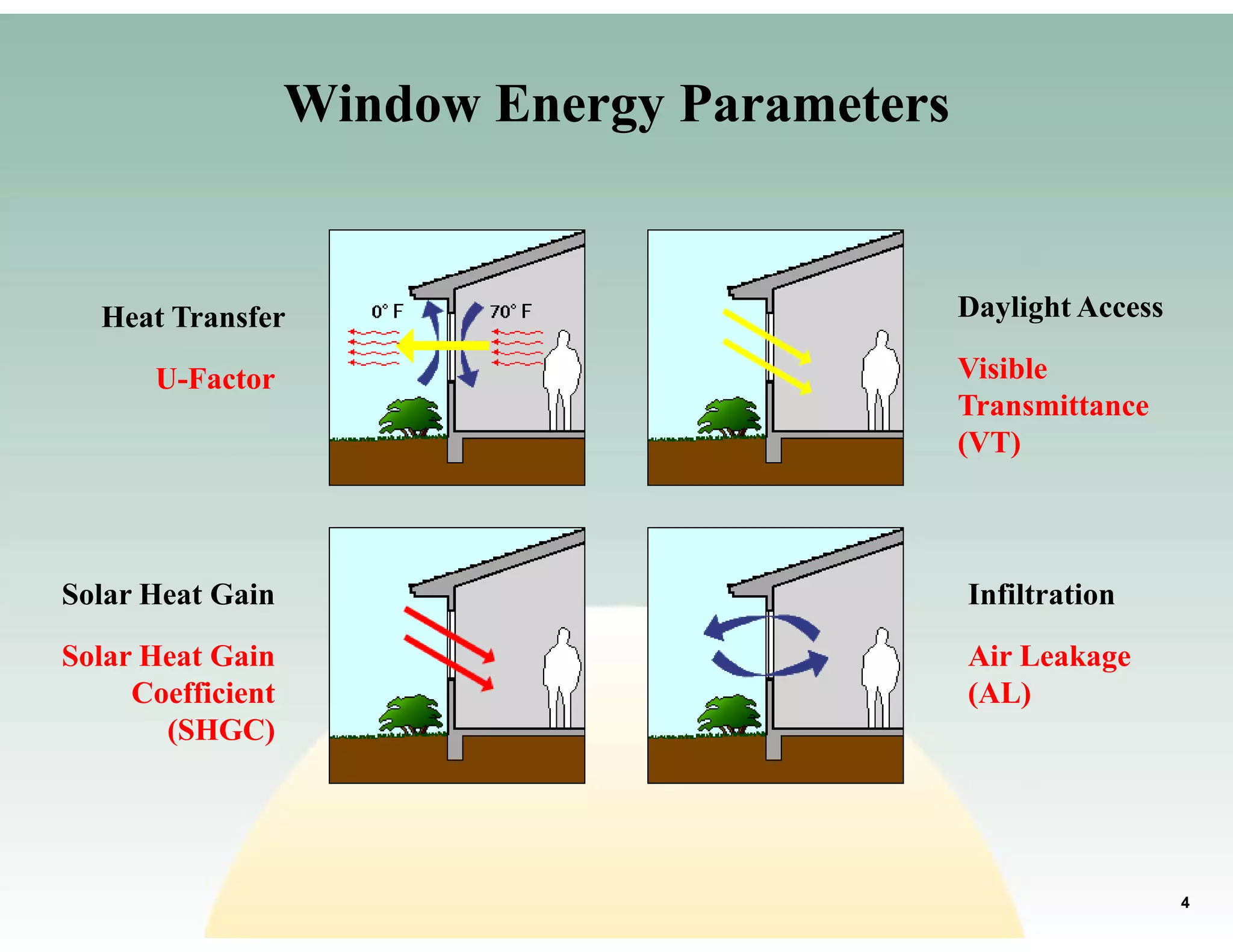 Window Energy Parameters

Heat Transfer

U-Factor

0° F

70° F

Daylight Access

Visible Transmittance (VT)

Solar Heat Gain

Solar Heat Gain Coefficient (SHGC)

Infiltration

Air Leakage (AL)

4